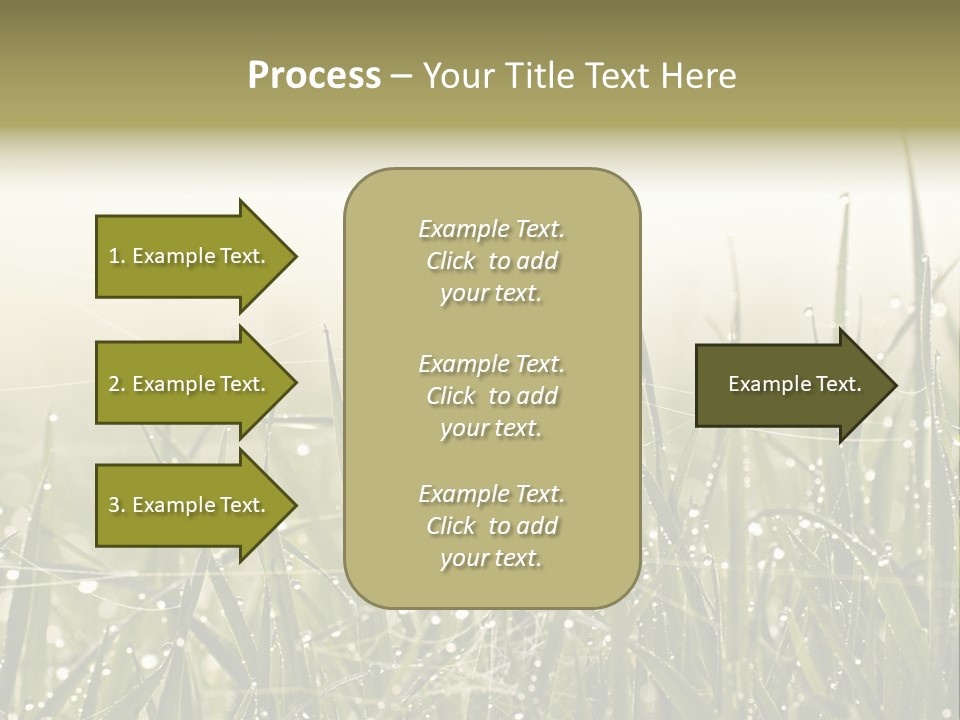 Process – Your Title Text Here

1. Example Text.

2. Example Text.

3. Example Text.

Example Text. Click to add your text.

Example Text. Click to add your text.

Example Text. Click to add your text.

Example Text.